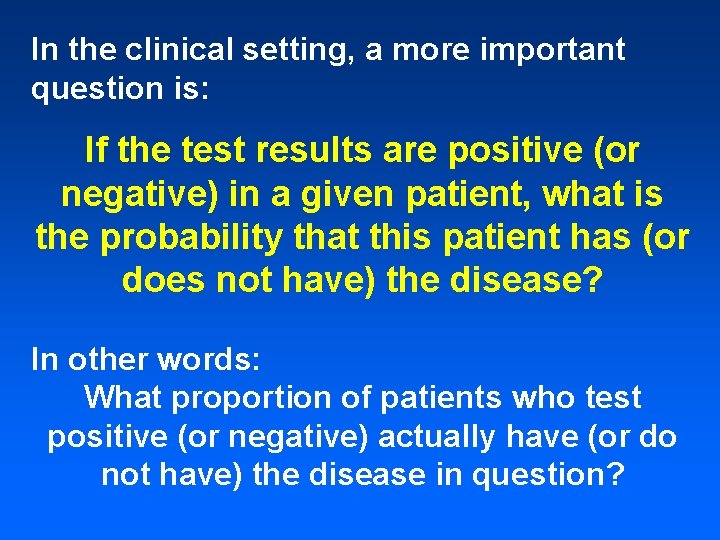 In the clinical setting, a more important question is:

If the test results are positive (or negative) in a given patient, what is the probability that this patient has (or does not have) the disease?

In other words:

What proportion of patients who test positive (or negative) actually have (or do not have) the disease in question?